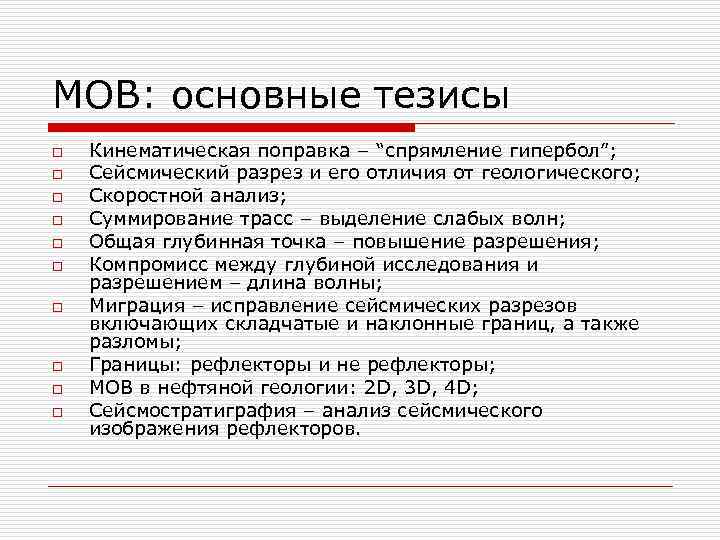 МОВ: основные тезисы

□ Кинематическая поправка – “спрямление гипербол”;
□ Сейсмический разрез и его отличия от геологического;
□ Скоростной анализ;
□ Суммирование трасс – выделение слабых волн;
□ Общая глубинная точка – повышение разрешения;
□ Компромисс между глубиной исследования и разрешением – длина волны;
□ Миграция – исправление сейсмических разрезов включающих складчатые и наклонные границ, а также разломы;
□ Границы: рефлекторы и не рефлекторы;
□ МОВ в нефтяной геологии: 2D, 3D, 4D;
□ Сейсмостратиграфия – анализ сейсмического изображения рефлекторов.